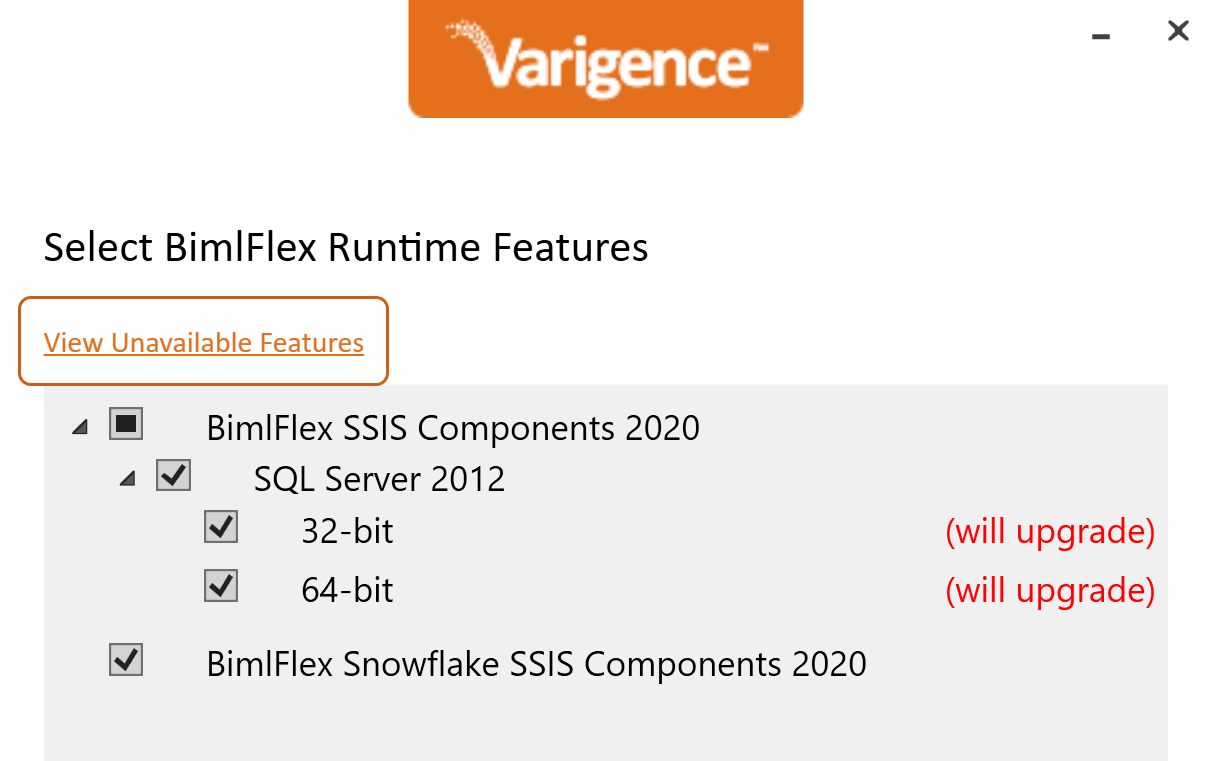 Varigence™

Select BimlFlex Runtime Features

View Unavailable Features

BimlFlex SSIS Components 2020

SQL Server 2012

32-bit (will upgrade)

64-bit (will upgrade)

BimlFlex Snowflake SSIS Components 2020